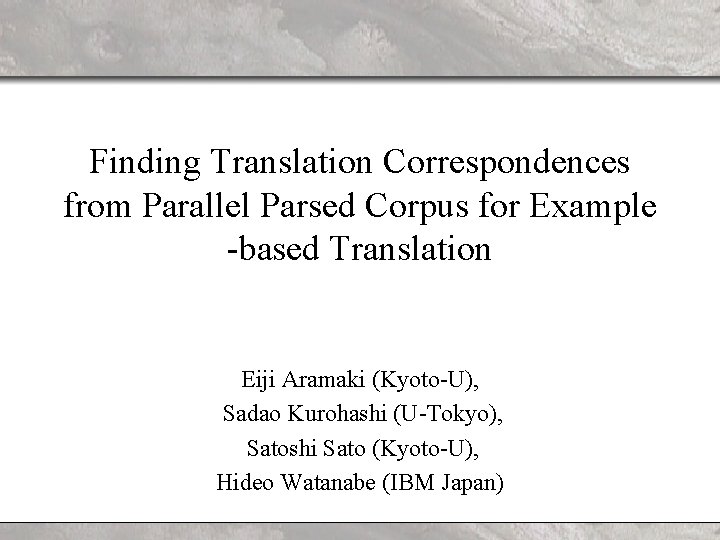 Finding Translation Correspondences from Parallel Parsed Corpus for Example -based Translation

Eiji Aramaki (Kyoto-U),
Sadao Kurohashi (U-Tokyo),
Satoshi Sato (Kyoto-U),
Hideo Watanabe (IBM Japan)